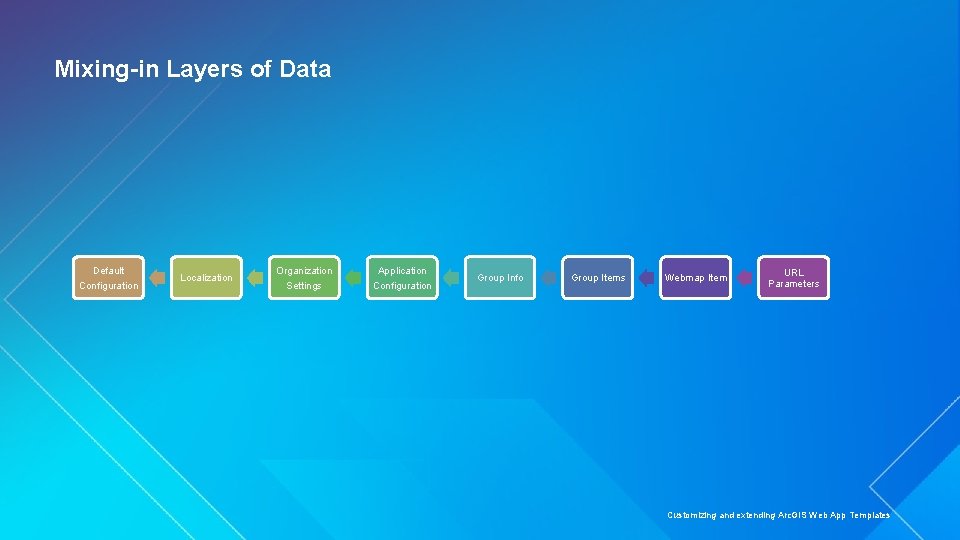 Mixing-in Layers of Data

Default Configuration

Localization

Organization Settings

Application Configuration

Group Info

Group Items

Webmap Item

URL Parameters

Customizing and extending ArcGIS Web App Templates